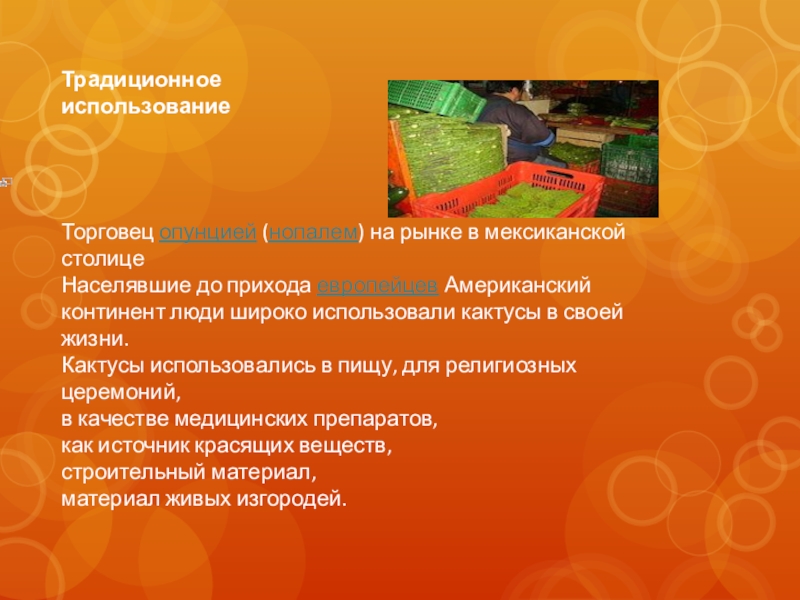 Традиционное использование

Торговец опунцией (нопалем) на рынке в мексиканской столице
Населявшие до прихода европейцев Американский континент люди широко использовали кактусы в своей жизни.
Кактусы использовались в пищу, для религиозных церемоний,
в качестве медицинских препаратов,
как источник красящих веществ,
строительный материал,
материал живых изгородей.